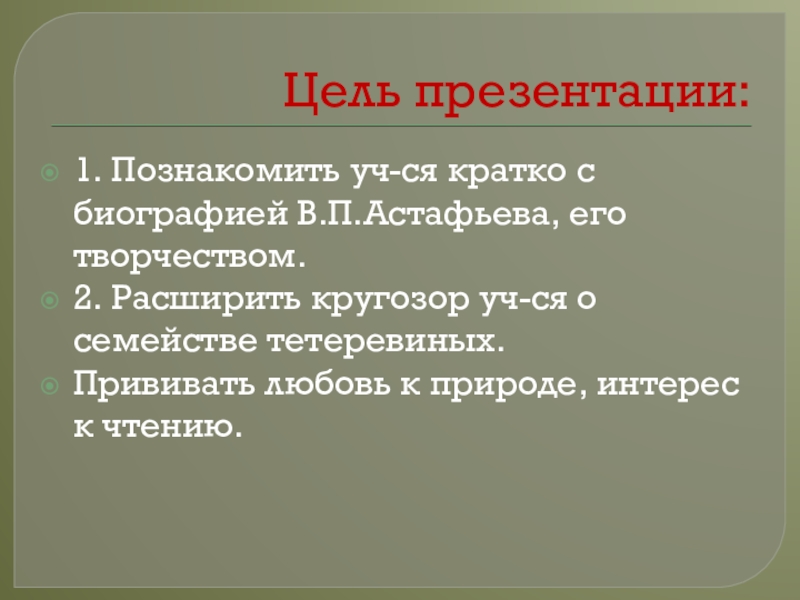 Цель презентации:

1. Познакомить уч-ся кратко с биографией В.П.Астафьева, его творчеством.

2. Расширить кругозор уч-ся о семействе тетеревиных.

Прививать любовь к природе, интерес к чтению.